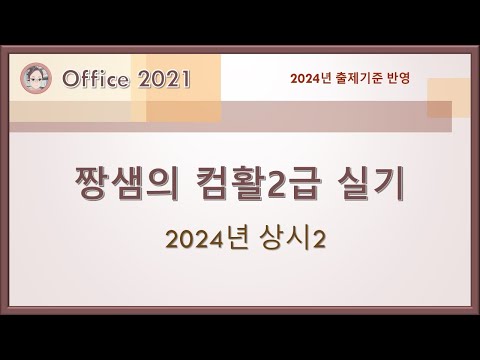 Office 2021

2024년 출제기준 반영

짱샘의 컴활2급 실기

2024년 상시2